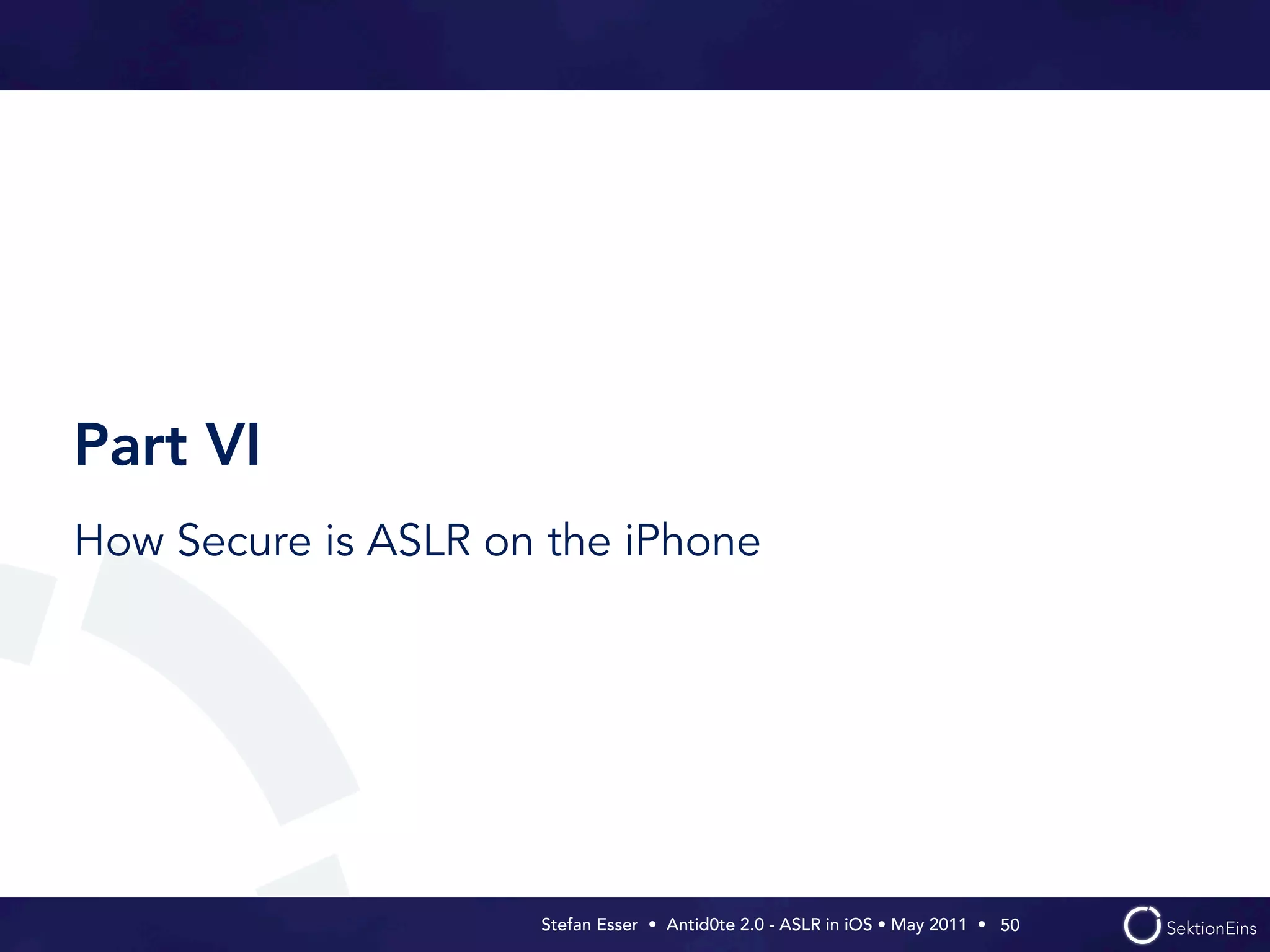 Part VI

How Secure is ASLR on the iPhone

Stefan Esser • Antid0te 2.0 - ASLR in iOS • May 2011 • 50

SektionEins